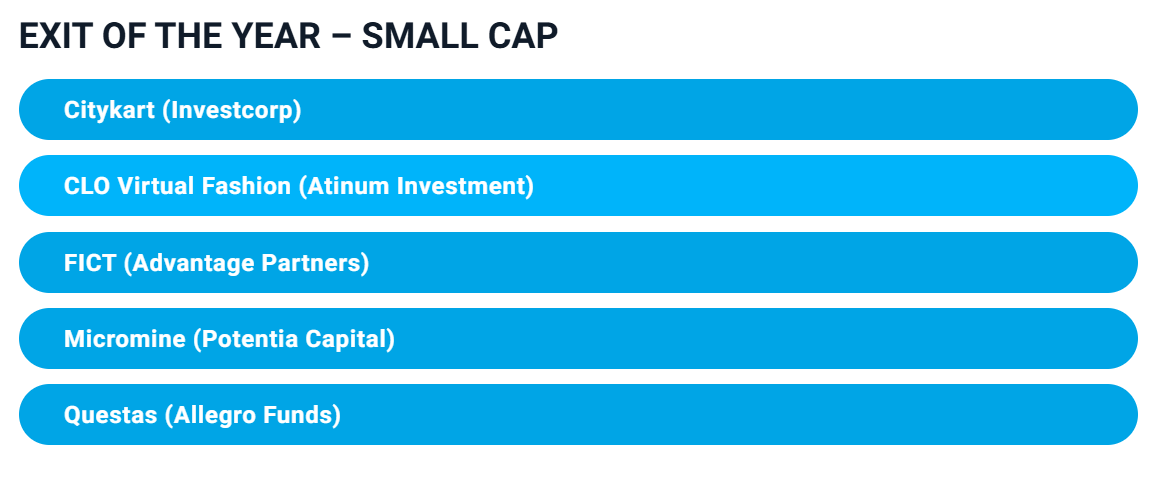 EXIT OF THE YEAR – SMALL CAP

Citykart (Investcorp)

CLO Virtual Fashion (Atinum Investment)

FICT (Advantage Partners)

Micromine (Potentia Capital)

Questas (Allegro Funds)